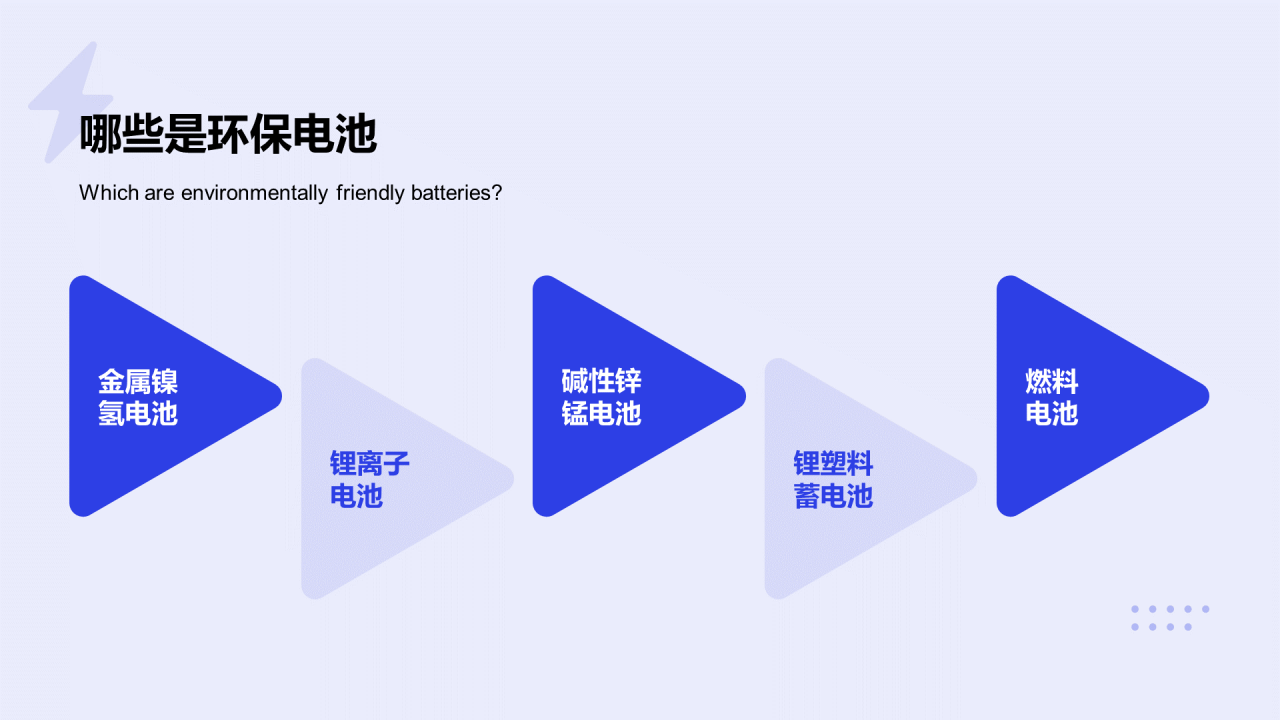 哪些是环保电池

Which are environmentally friendly batteries?

金属镍氢电池

锂离子电池

碱性锌锰电池

锂塑料蓄电池

燃料电池